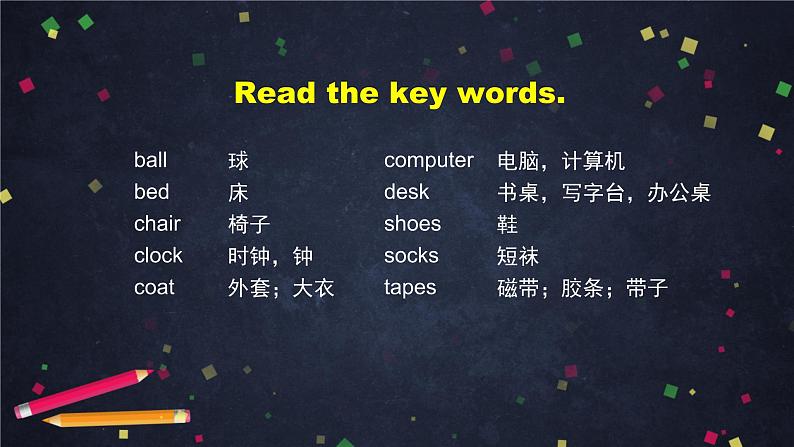 Read the key words.

ball 球
bed 床
chair 椅子
clock 时钟，钟
coat 外套；大衣

computer 电脑，计算机
desk 书桌，写字台，办公桌
shoes 鞋
socks 短袜
tapes 磁带；胶条；带子